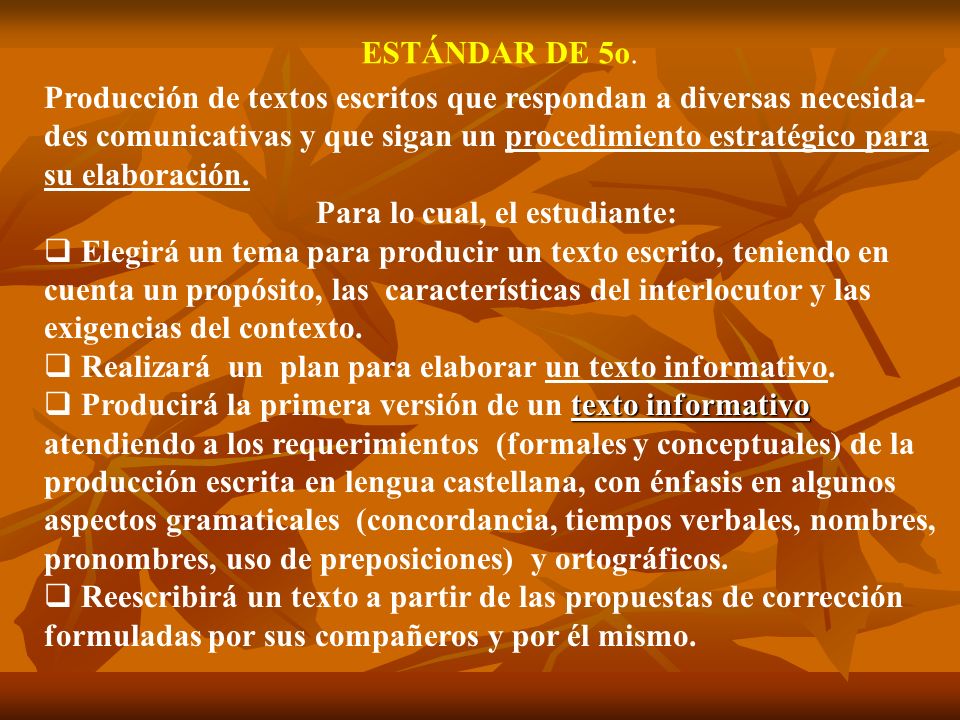 ESTÁNDAR DE 5o.

Producción de textos escritos que respondan a diversas necesidades comunicativas y que sigan un procedimiento estratégico para su elaboración.

Para lo cual, el estudiante:

❑ Elegirá un tema para producir un texto escrito, teniendo en cuenta un propósito, las características del interlocutor y las exigencias del contexto.

❑ Realizará un plan para elaborar un texto informativo.

❑ Producirá la primera versión de un texto informativo atendiendo a los requerimientos (formales y conceptuales) de la producción escrita en lengua castellana, con énfasis en algunos aspectos gramaticales (concordancia, tiempos verbales, nombres, pronombres, uso de preposiciones) y ortográficos.

❑ Reescribirá un texto a partir de las propuestas de corrección formuladas por sus compañeros y por él mismo.